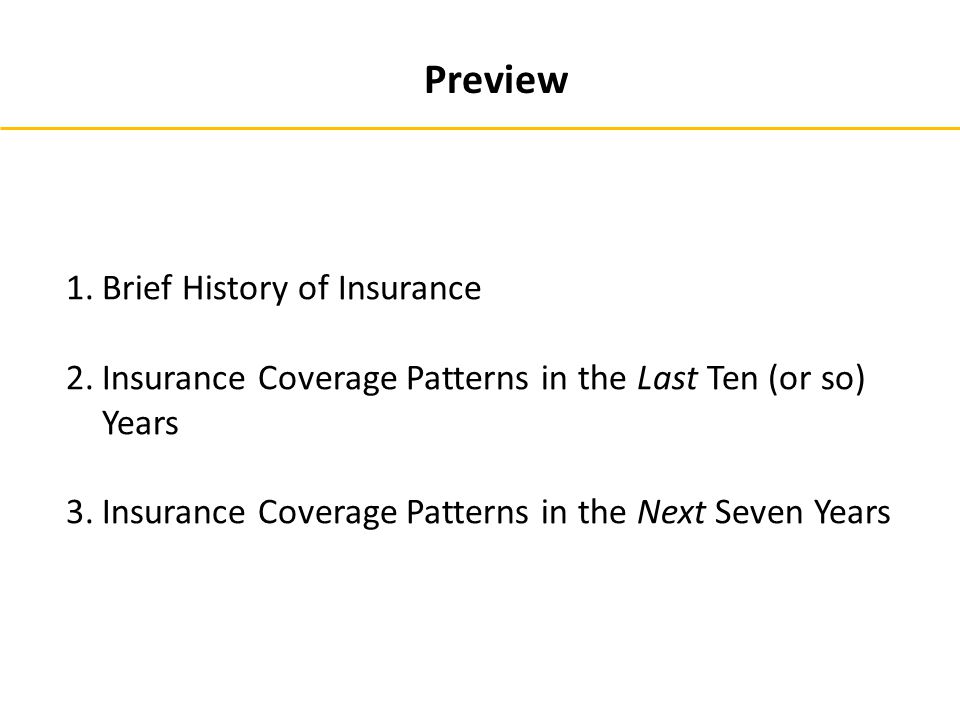 Preview

1. Brief History of Insurance

2. Insurance Coverage Patterns in the Last Ten (or so) Years

3. Insurance Coverage Patterns in the Next Seven Years